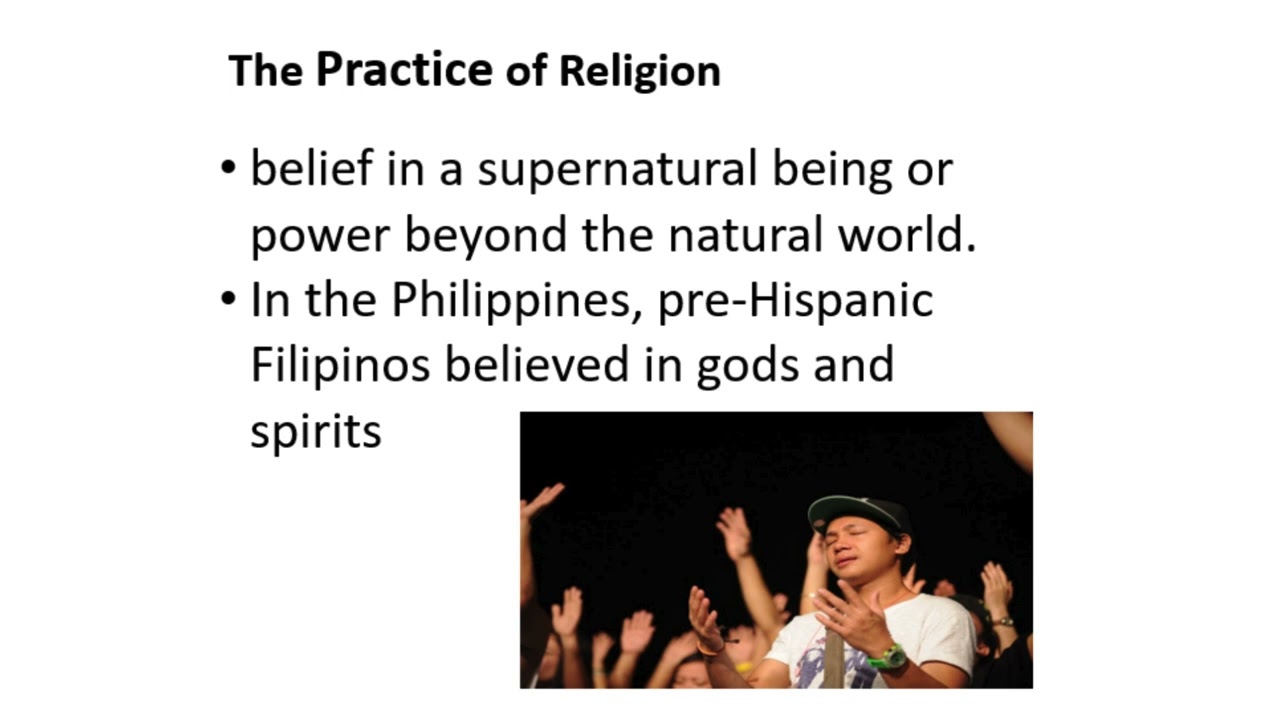 The Practice of Religion

• belief in a supernatural being or power beyond the natural world.
• In the Philippines, pre-Hispanic Filipinos believed in gods and spirits